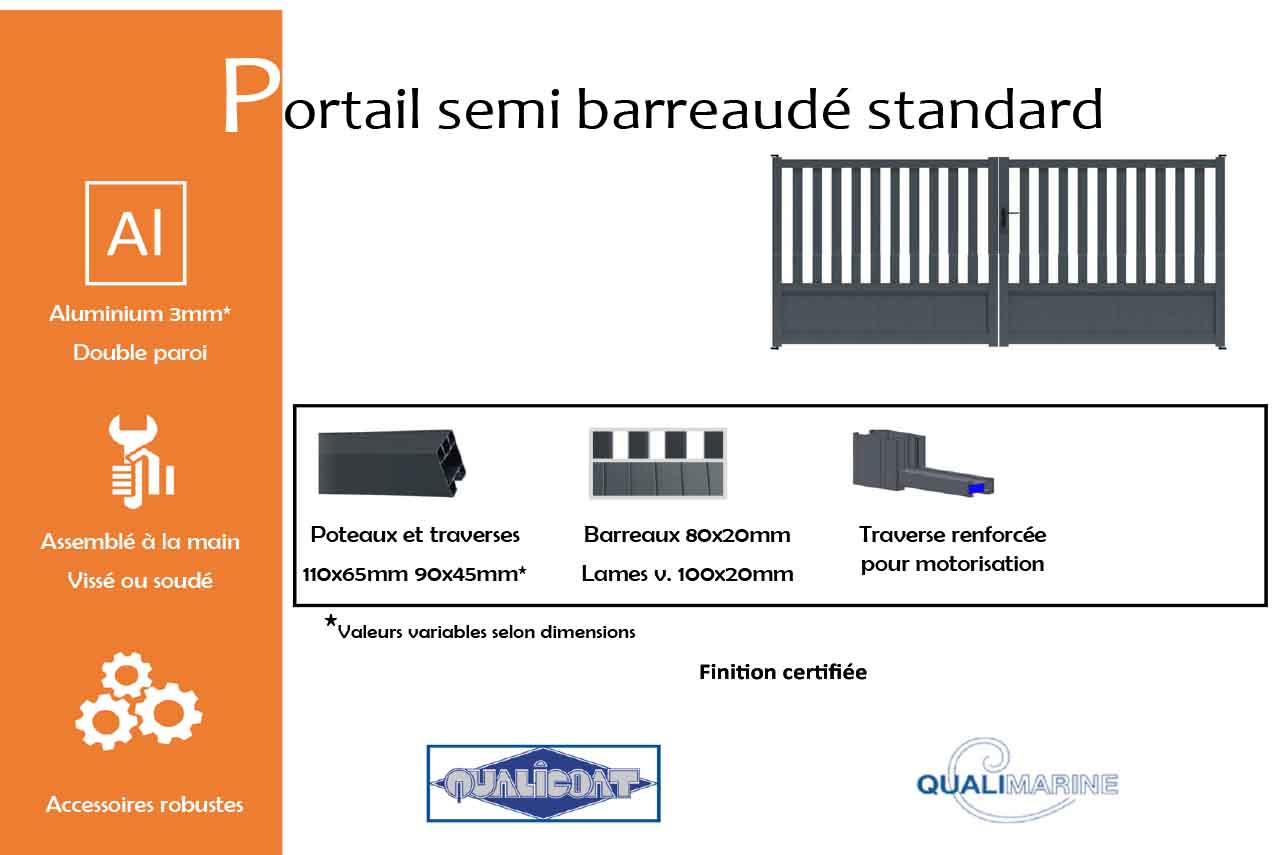 Portail semi barreaudé standard

Al

Aluminium 3mm*

Double paroi

Assemblé à la main

Vissé ou soudé

Accessoires robustes

Poteaux et traverses

110x65mm 90x45mm*

Barreaux 80x20mm

Lames v. 100x20mm

Traverse renforcée pour motorisation

*Valeurs variables selon dimensions

Finition certifiée

QUALICOAT

QUALIMARINE